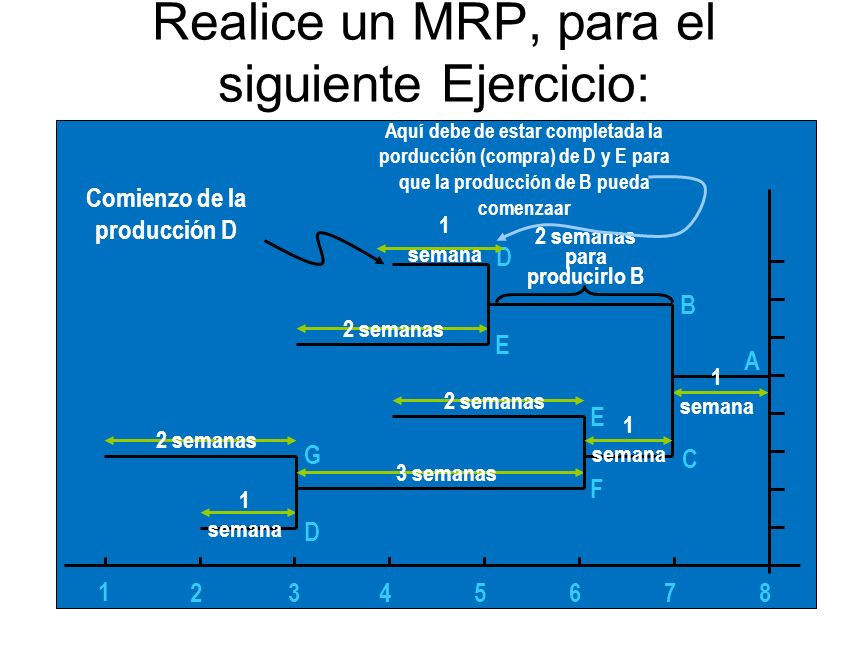 Realice un MRP, para el siguiente Ejercicio:

Aquí debe de estar completada la porducción (compra) de D y E para que la producción de B pueda comenzaar

Comienzo de la producción D

1 semana

D

2 semanas para producirlo B

B

2 semanas

E

A

1 semana

2 semanas

E

1 semana

C

2 semanas

G

3 semanas

F

1 semana

D

1 2 3 4 5 6 7 8